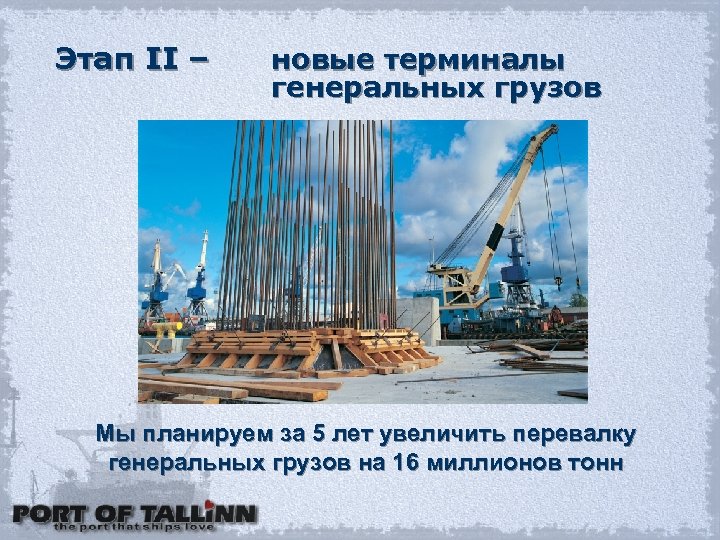 Этап II – новые терминалы генеральных грузов

Мы планируем за 5 лет увеличить перевалку генеральных грузов на 16 миллионов тонн

PORT OF TALLINN
the port that ships love